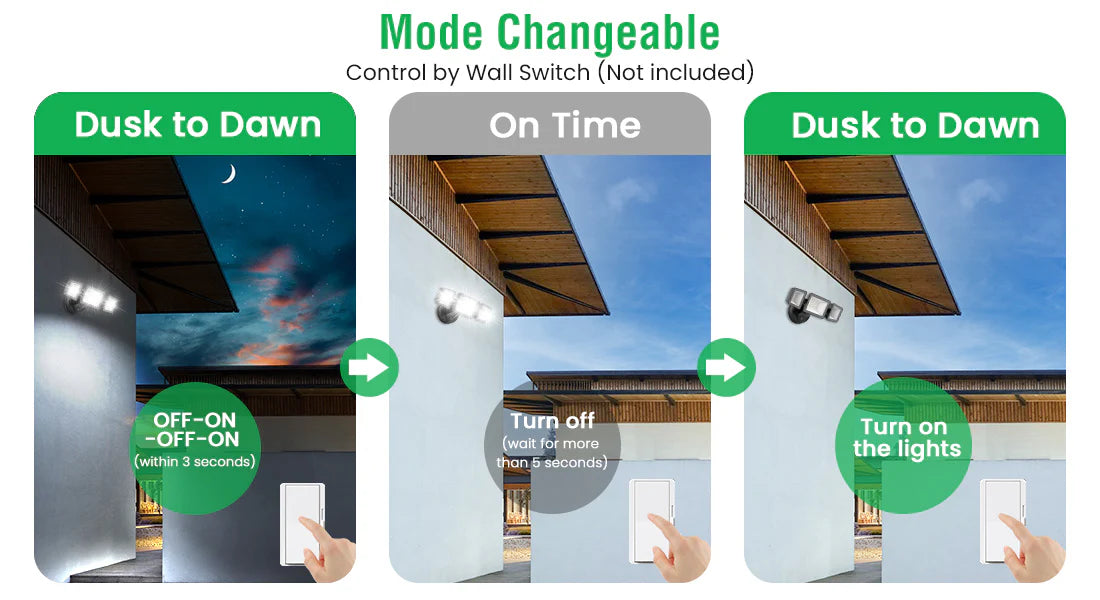 Mode Changeable
Control by Wall Switch (Not included)

Dusk to Dawn

OFF-ON
-OFF-ON
(within 3 seconds)

On Time

Turn off
(wait for more than 5 seconds)

Dusk to Dawn

Turn on the lights